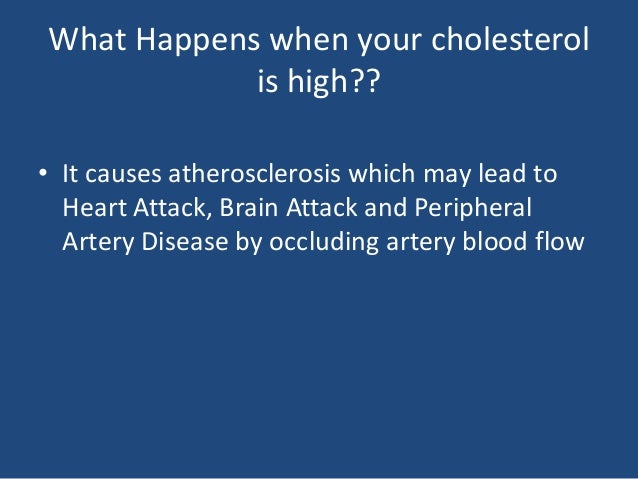 What Happens when your cholesterol is high??

• It causes atherosclerosis which may lead to Heart Attack, Brain Attack and Peripheral Artery Disease by occluding artery blood flow